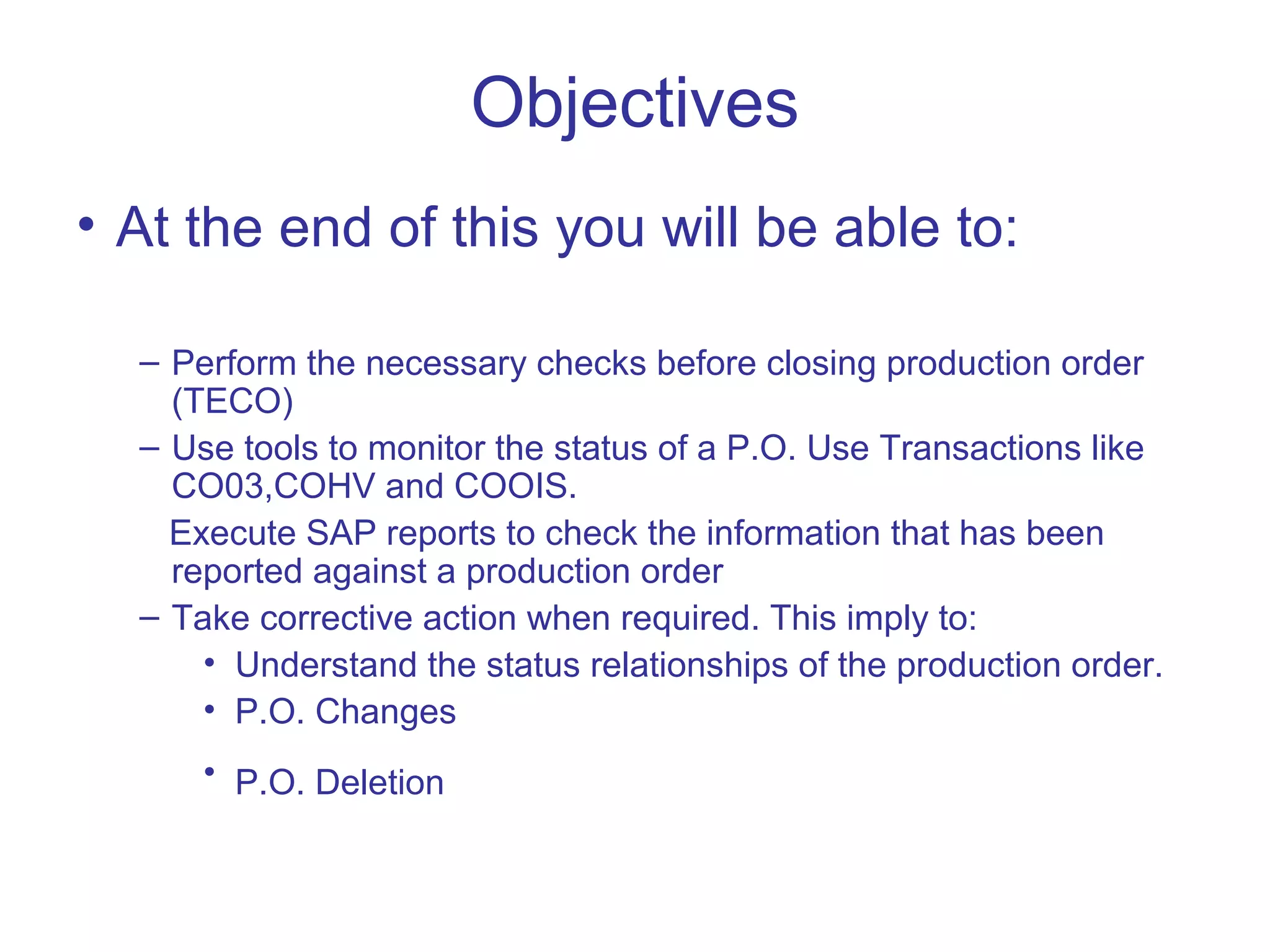 Objectives

• At the end of this you will be able to:

– Perform the necessary checks before closing production order (TECO)

– Use tools to monitor the status of a P.O. Use Transactions like CO03,COHV and COOIS.

Execute SAP reports to check the information that has been reported against a production order

– Take corrective action when required. This imply to:

• Understand the status relationships of the production order.

• P.O. Changes

• P.O. Deletion